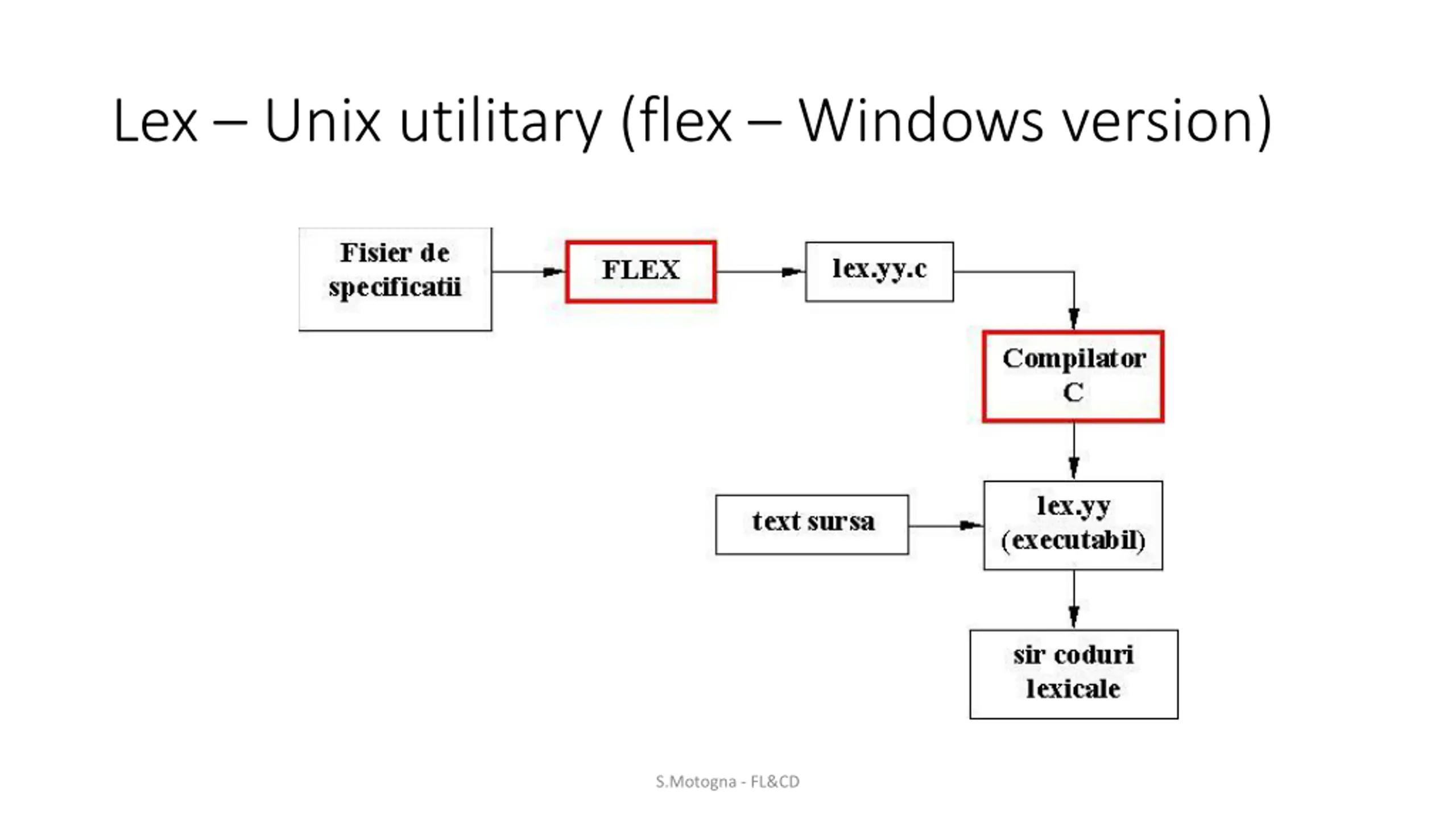 Lex – Unix utilitary (flex – Windows version)

Fisier de specificatii

FLEX

lex.yy.c

Compilator C

text sursa

lex.yy (executabil)

sir coduri lexicale

S.Motogna - FL&CD